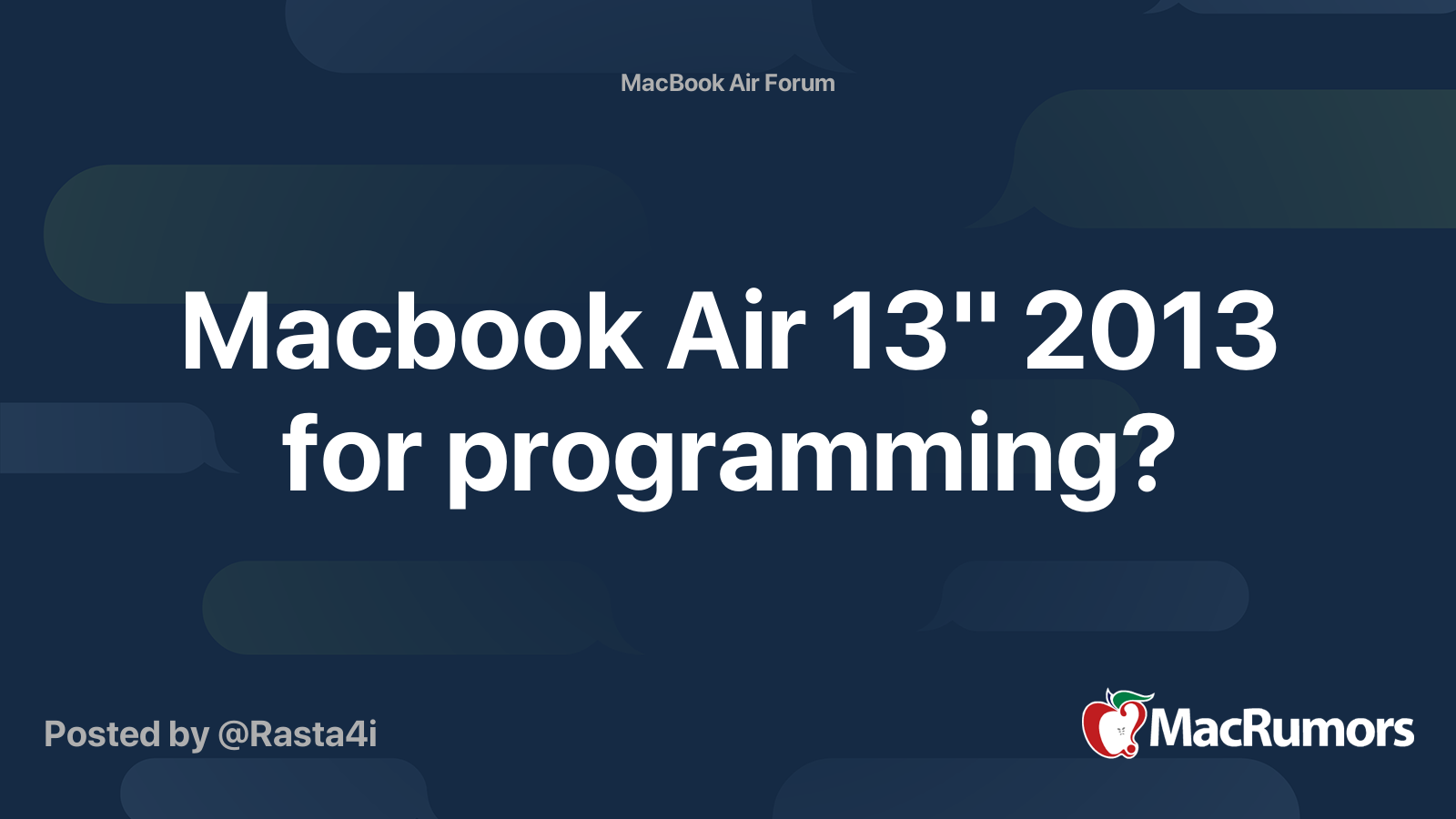 MacBook Air Forum

Macbook Air 13" 2013 for programming?

Posted by @Rasta4i

MacRumors